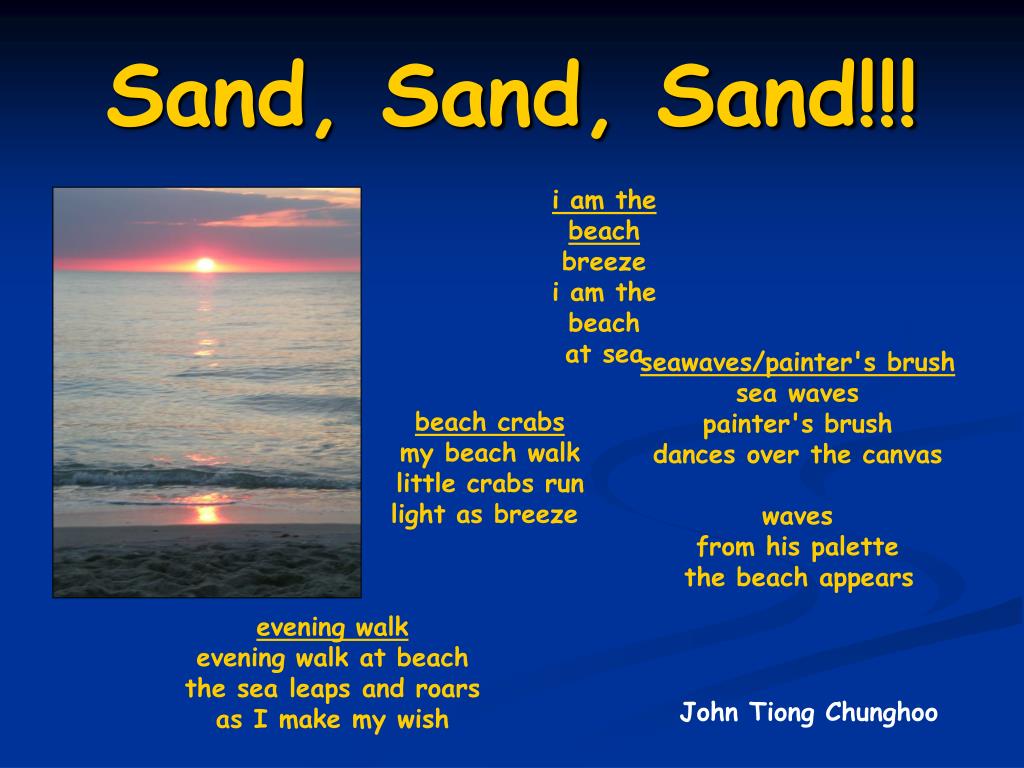 Sand, Sand, Sand!!!

i am the beach
breeze
i am the beach
at sea

seawaves/painter's brush
sea waves
painter's brush
dances over the canvas

waves
from his palette
the beach appears

beach crabs
my beach walk
little crabs run
light as breeze

evening walk
evening walk at beach
the sea leaps and roars
as I make my wish

John Tiong Chunghoo